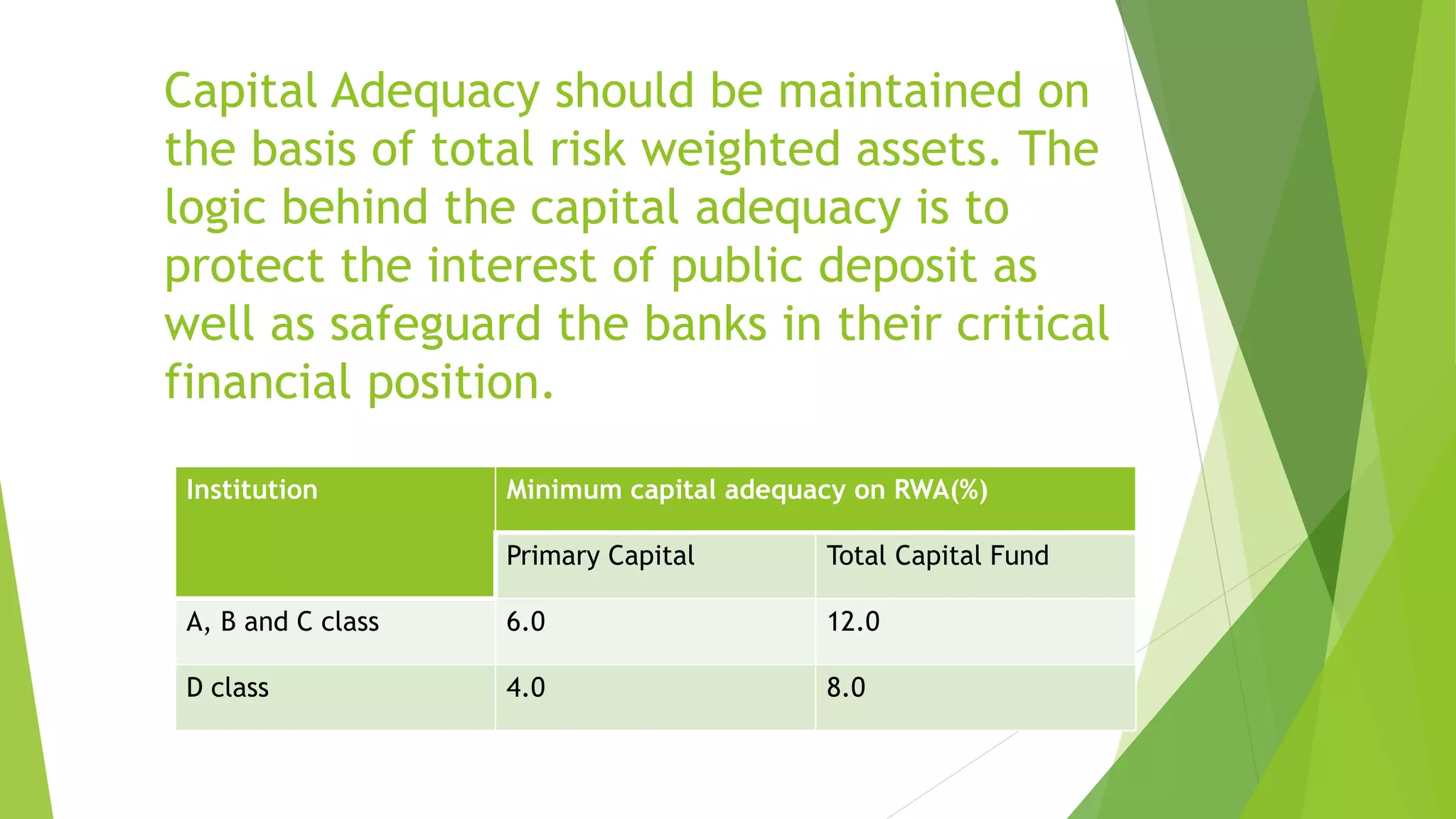 Capital Adequacy should be maintained on the basis of total risk weighted assets. The logic behind the capital adequacy is to protect the interest of public deposit as well as safeguard the banks in their critical financial position.

| Institution | Minimum capital adequacy on RWA(%) | |
|---|---|---|
| | Primary Capital | Total Capital Fund |
| A, B and C class | 6.0 | 12.0 |
| D class | 4.0 | 8.0 |